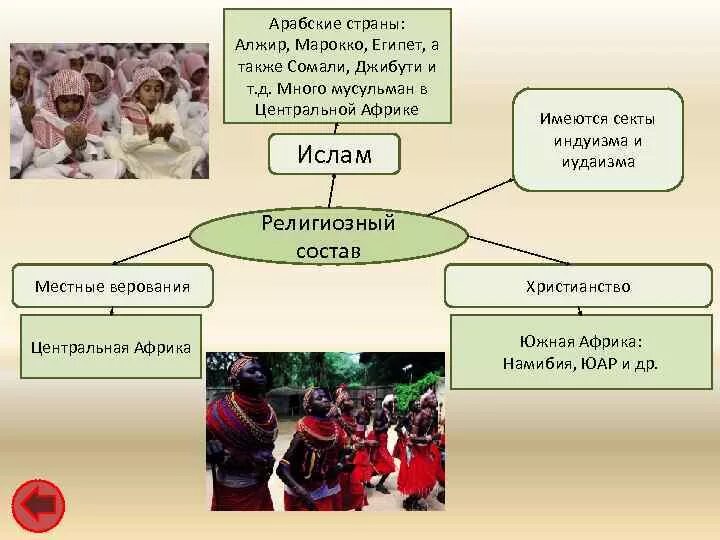 Арабские страны: Алжир, Марокко, Египет, а также Сомали, Джибути и т.д. Много мусульман в Центральной Африке

Ислам

Имеются секты индуизма и иудаизма

Религиозный состав

Местные верования

Центральная Африка

Христианство

Южная Африка: Намибия, ЮАР и др.